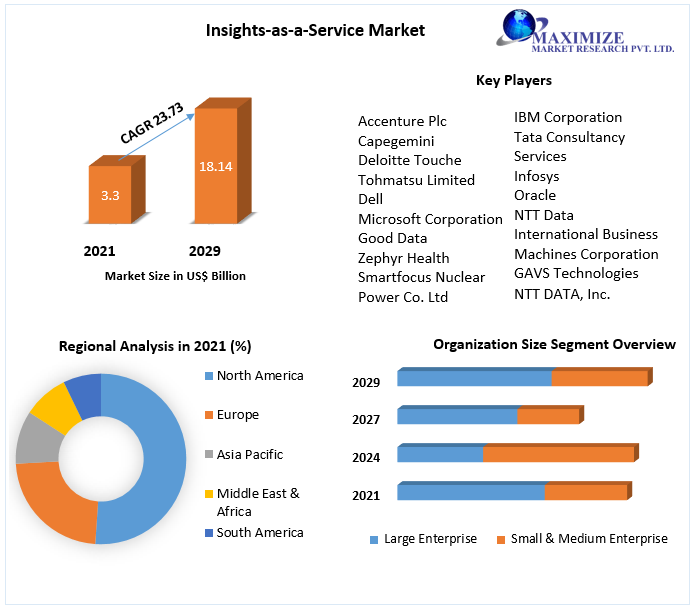 Insights-as-a-Service Market

MAXIMIZE
MARKET RESEARCH PVT. LTD.

CAGR 23.73

3.3

18.14

2021

2029

Market Size in US$ Billion

Key Players

Accenture Plc
Capegemini
Deloitte Touche Tohmatsu Limited
Dell
Microsoft Corporation
Good Data
Zephyr Health
Smartfocus Nuclear Power Co. Ltd

IBM Corporation
Tata Consultancy Services
Infosys
Oracle
NTT Data
International Business Machines Corporation
GAVS Technologies
NTT DATA, Inc.

Regional Analysis in 2021 (%)

North America
Europe
Asia Pacific
Middle East & Africa
South America

Organization Size Segment Overview

2029
2027
2024
2021

Large Enterprise
Small & Medium Enterprise